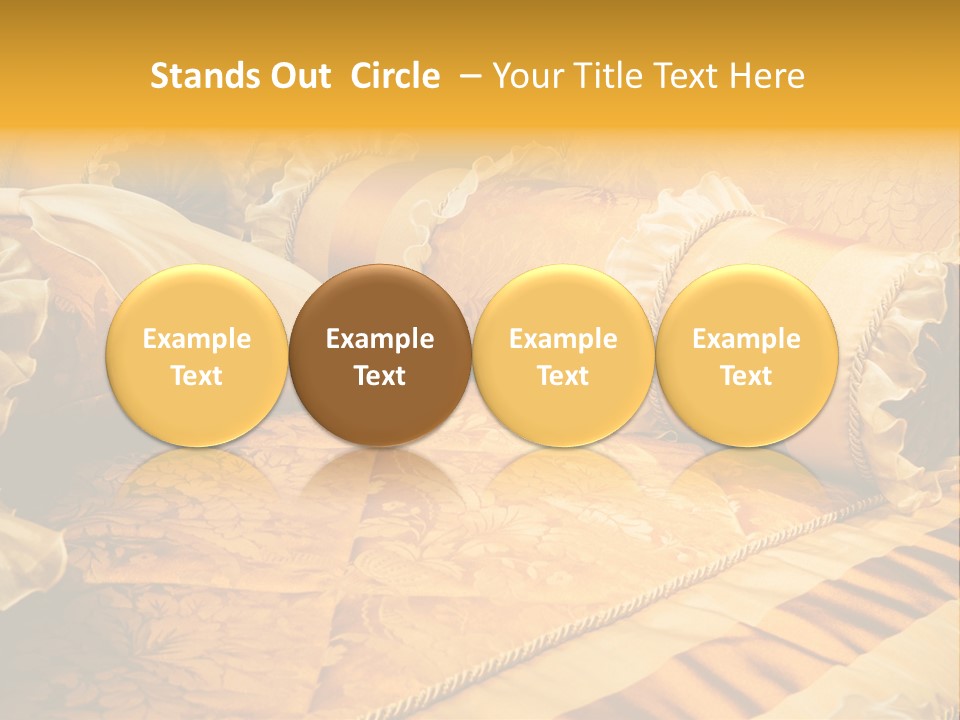 Stands Out Circle – Your Title Text Here

Example Text

Example Text

Example Text

Example Text